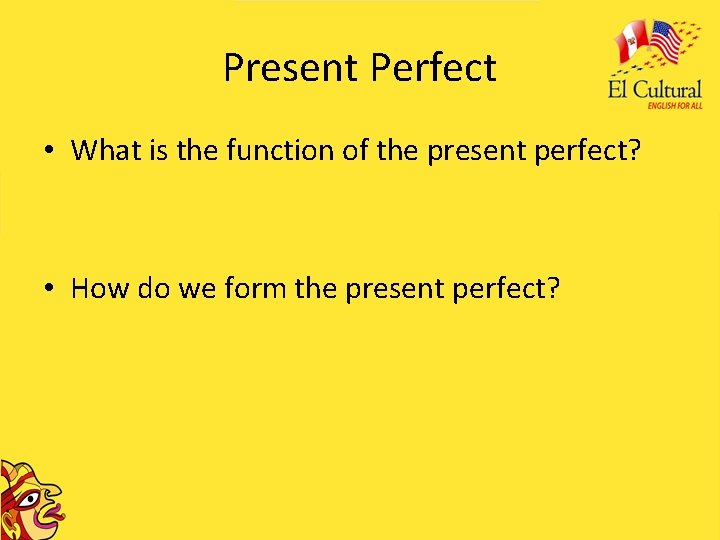 Present Perfect

El Cultural
ENGLISH FOR ALL

• What is the function of the present perfect?

• How do we form the present perfect?